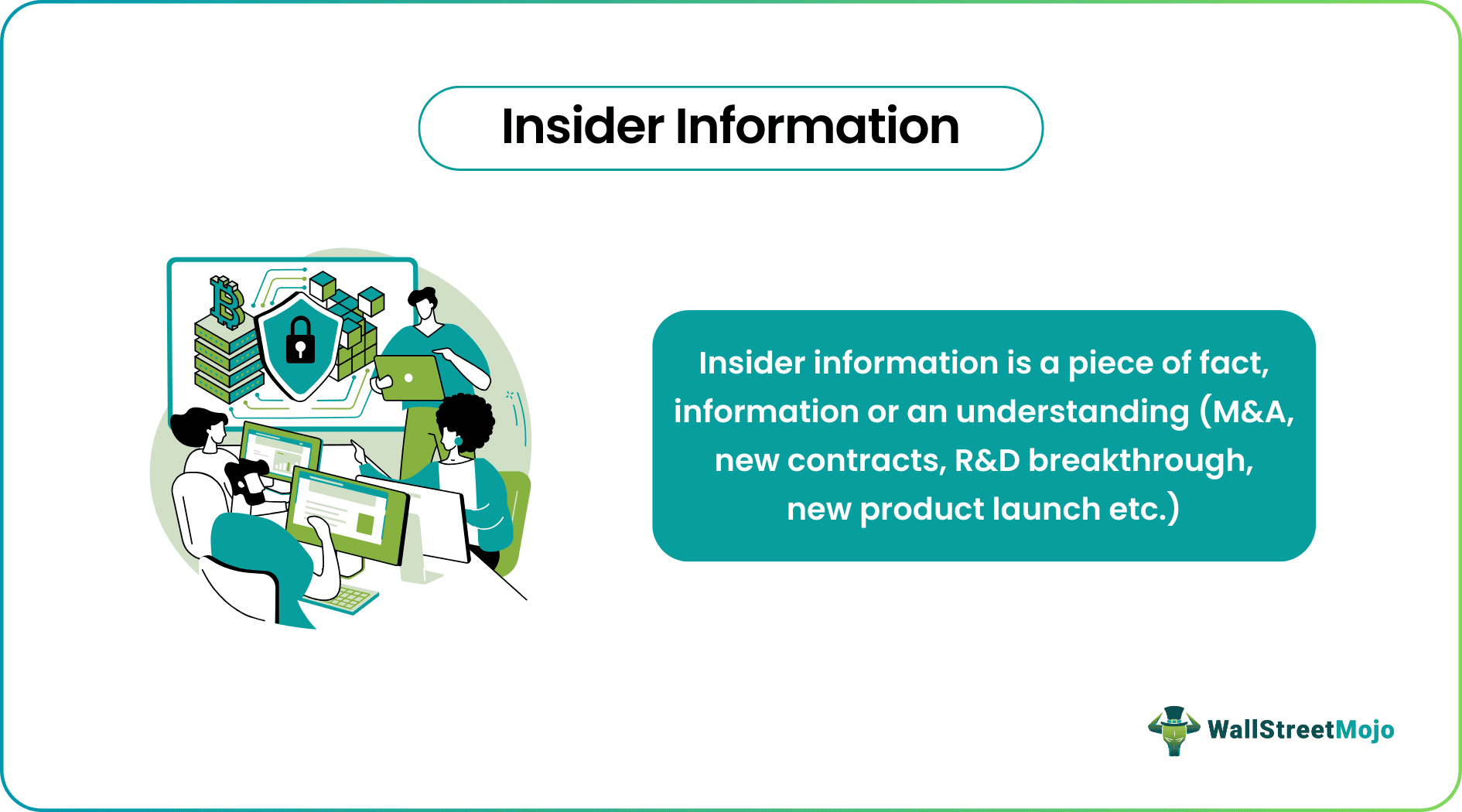 Insider Information

Insider information is a piece of fact, information or an understanding (M&A, new contracts, R&D breakthrough, new product launch etc.)

WallStreetMojo